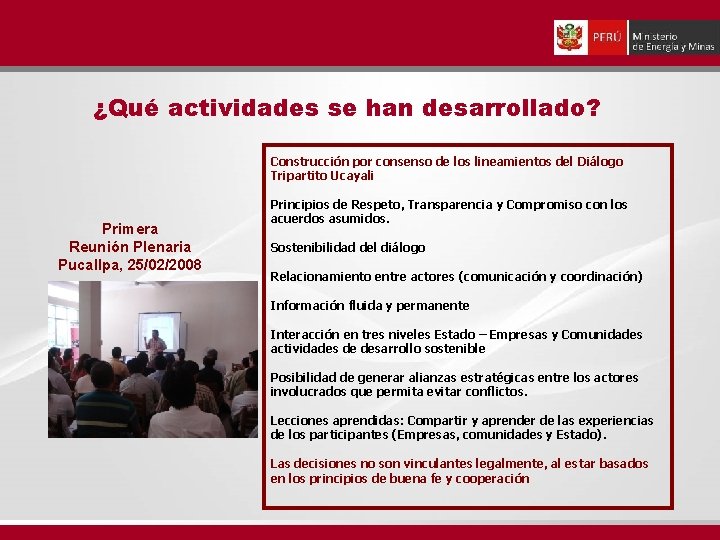 PERÚ Ministerio de Energía y Minas

¿Qué actividades se han desarrollado?

Primera Reunión Plenaria Pucallpa, 25/02/2008

Construcción por consenso de los lineamientos del Diálogo Tripartito Ucayali

Principios de Respeto, Transparencia y Compromiso con los acuerdos asumidos.

Sostenibilidad del diálogo

Relacionamiento entre actores (comunicación y coordinación)

Información fluida y permanente

Interacción en tres niveles Estado – Empresas y Comunidades actividades de desarrollo sostenible

Posibilidad de generar alianzas estratégicas entre los actores involucrados que permita evitar conflictos.

Lecciones aprendidas: Compartir y aprender de las experiencias de los participantes (Empresas, comunidades y Estado).

Las decisiones no son vinculantes legalmente, al estar basados en los principios de buena fe y cooperación